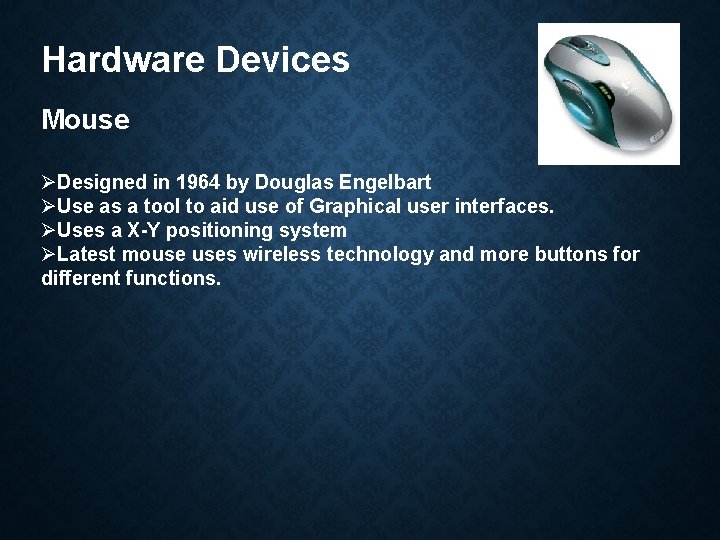 Hardware Devices

Mouse

➢Designed in 1964 by Douglas Engelbart
➢Use as a tool to aid use of Graphical user interfaces.
➢Uses a X-Y positioning system
➢Latest mouse uses wireless technology and more buttons for different functions.